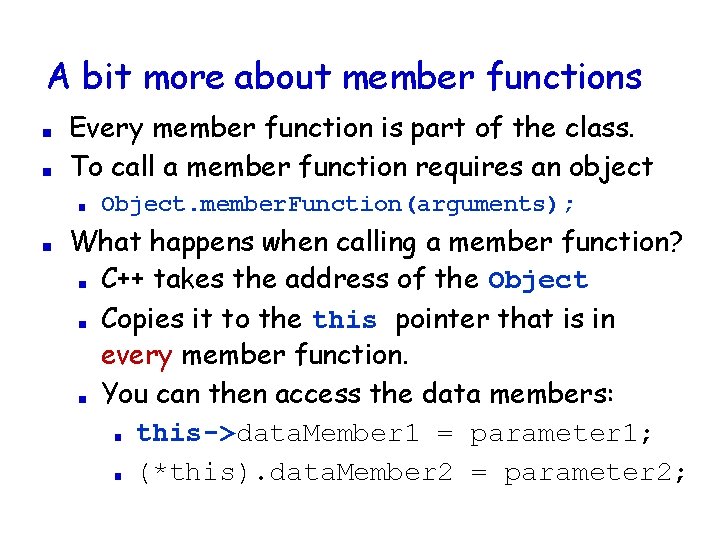 A bit more about member functions

- Every member function is part of the class.
- To call a member function requires an object
  - Object.memberFunction(arguments);
- What happens when calling a member function?
  - C++ takes the address of the Object
  - Copies it to the this pointer that is in every member function.
  - You can then access the data members:
    - this->dataMember1 = parameter1;
    - (*this).dataMember2 = parameter2;